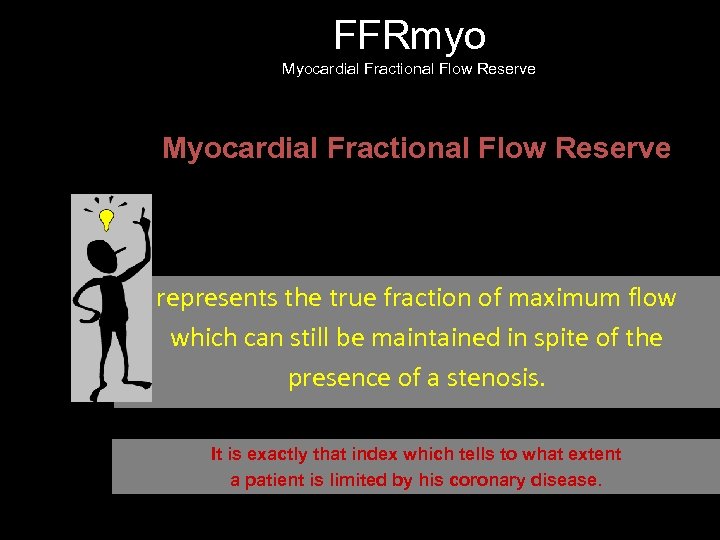 FFRmyo
Myocardial Fractional Flow Reserve

Myocardial Fractional Flow Reserve

represents the true fraction of maximum flow which can still be maintained in spite of the presence of a stenosis.

It is exactly that index which tells to what extent a patient is limited by his coronary disease.